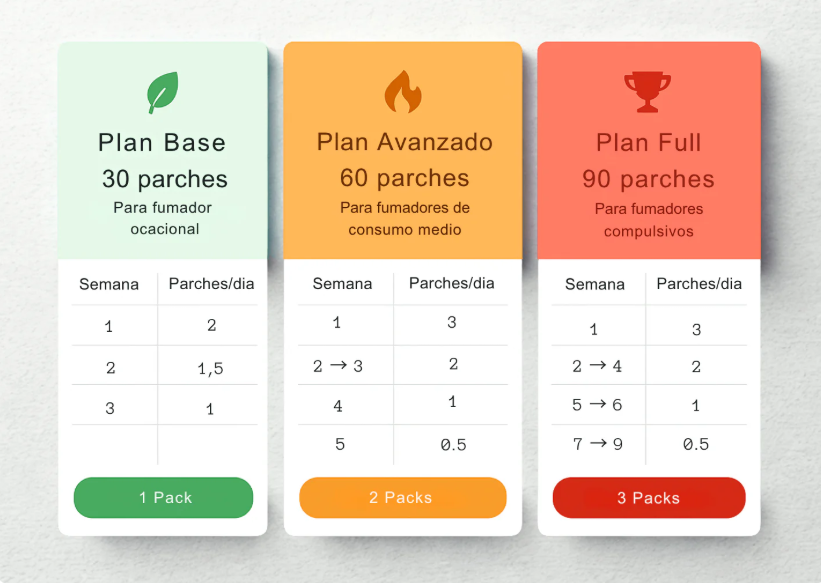 Plan Base
30 parches
Para fumador ocacional

| Semana | Parches/dia |
|---|---|
| 1 | 2 |
| 2 | 1,5 |
| 3 | 1 |
| | |

1 Pack

Plan Avanzado
60 parches
Para fumadores de consumo medio

| Semana | Parches/dia |
|---|---|
| 1 | 3 |
| 2 → 3 | 2 |
| 4 | 1 |
| 5 | 0.5 |

2 Packs

Plan Full
90 parches
Para fumadores compulsivos

| Semana | Parches/dia |
|---|---|
| 1 | 3 |
| 2 → 4 | 2 |
| 5 → 6 | 1 |
| 7 → 9 | 0.5 |

3 Packs